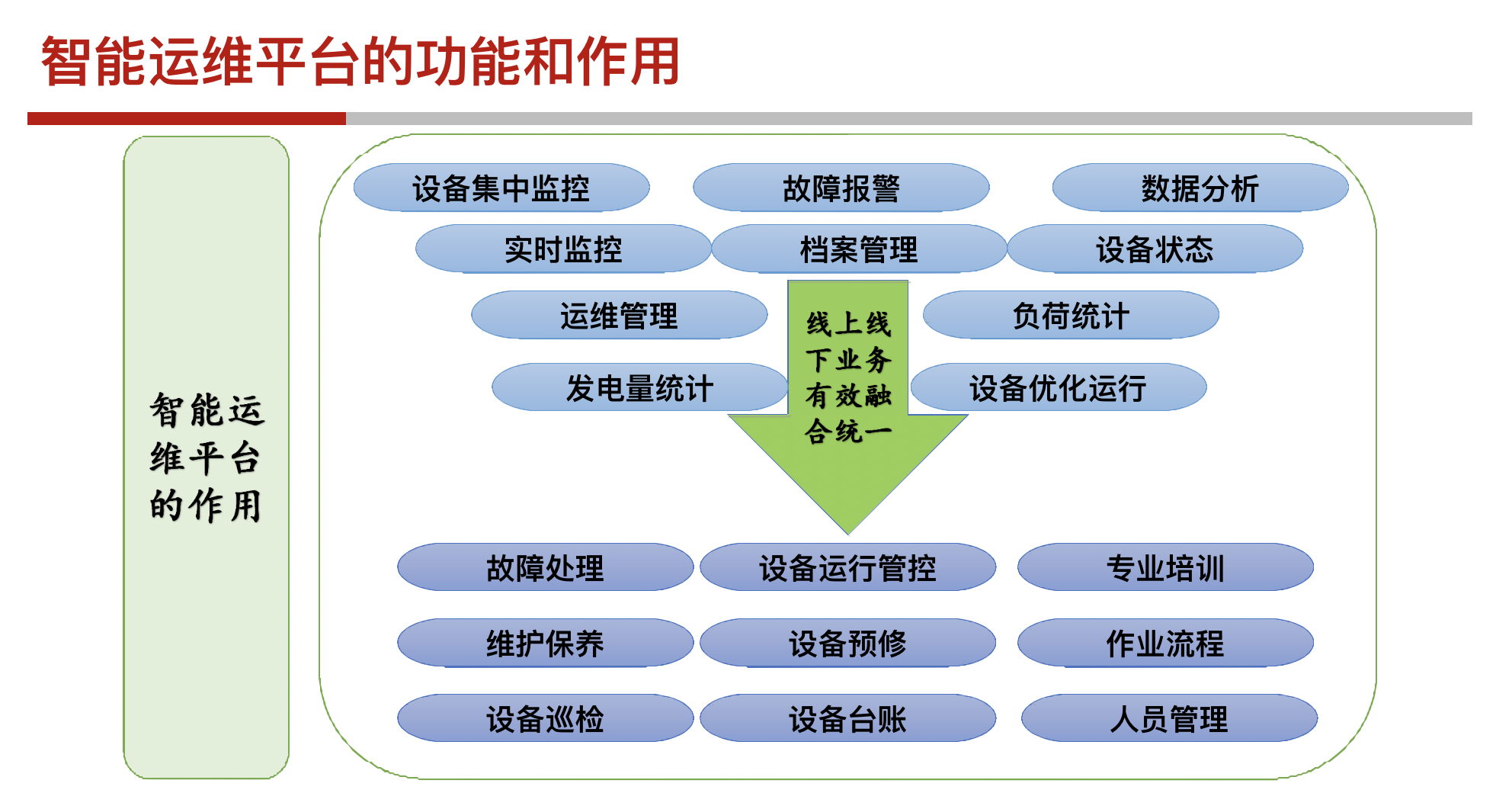 智能运维平台的功能和作用

智能运维平台的作用

设备集中监控
故障报警
数据分析
实时监控
档案管理
设备状态
运维管理
负荷统计
发电量统计
设备优化运行

线上线下业务有效融合统一

故障处理
设备运行管控
专业培训
维护保养
设备预修
作业流程
设备巡检
设备台账
人员管理